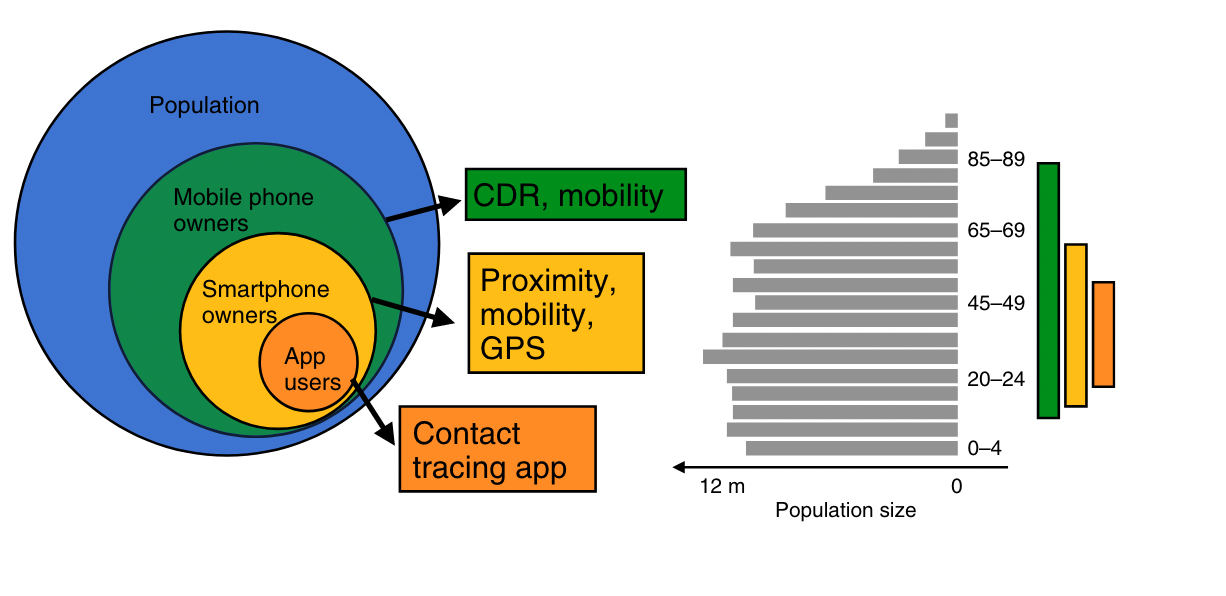 Population

Mobile phone owners

Smartphone owners

App users

CDR, mobility

Proximity, mobility, GPS

Contact tracing app

85–89

65–69

45–49

20–24

0–4

12 m

0

Population size